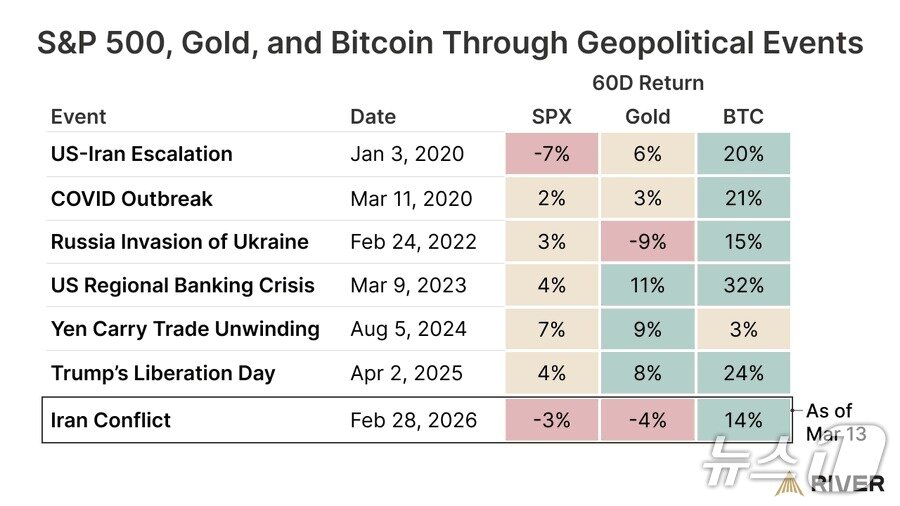 S&P 500, Gold, and Bitcoin Through Geopolitical Events

60D Return

| Event | Date | SPX | Gold | BTC |
|---|---|---|---|---|
| US-Iran Escalation | Jan 3, 2020 | -7% | 6% | 20% |
| COVID Outbreak | Mar 11, 2020 | 2% | 3% | 21% |
| Russia Invasion of Ukraine | Feb 24, 2022 | 3% | -9% | 15% |
| US Regional Banking Crisis | Mar 9, 2023 | 4% | 11% | 32% |
| Yen Carry Trade Unwinding | Aug 5, 2024 | 7% | 9% | 3% |
| Trump's Liberation Day | Apr 2, 2025 | 4% | 8% | 24% |
| Iran Conflict | Feb 28, 2026 | -3% | -4% | 14% |

As of Mar 13

뉴스1

RIVER